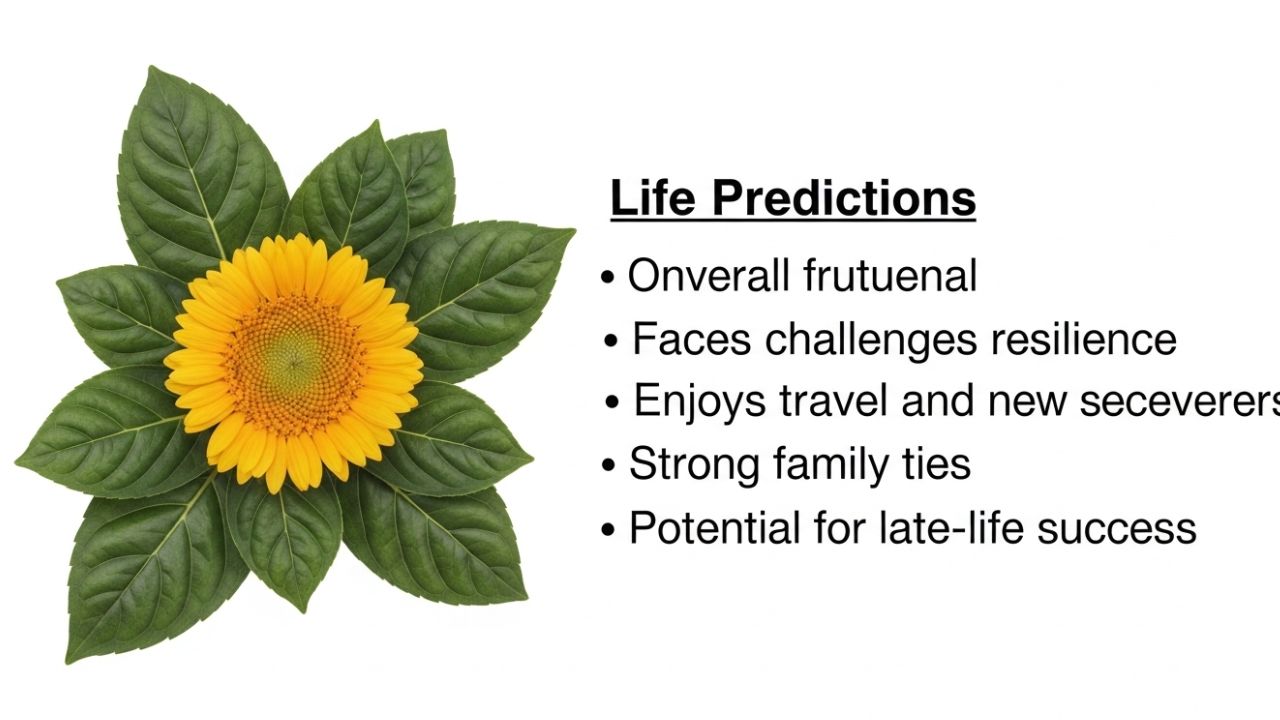 Life Predictions

• Onverall frutuenal
• Faces challenges resilience
• Enjoys travel and new seceverers
• Strong family ties
• Potential for late-life success